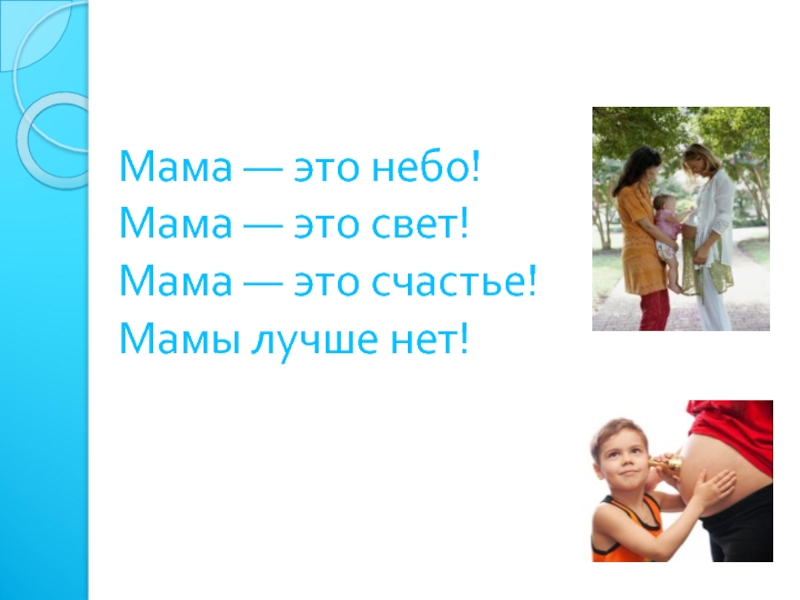 Мама — это небо!
Мама — это свет!
Мама — это счастье!
Мамы лучше нет!